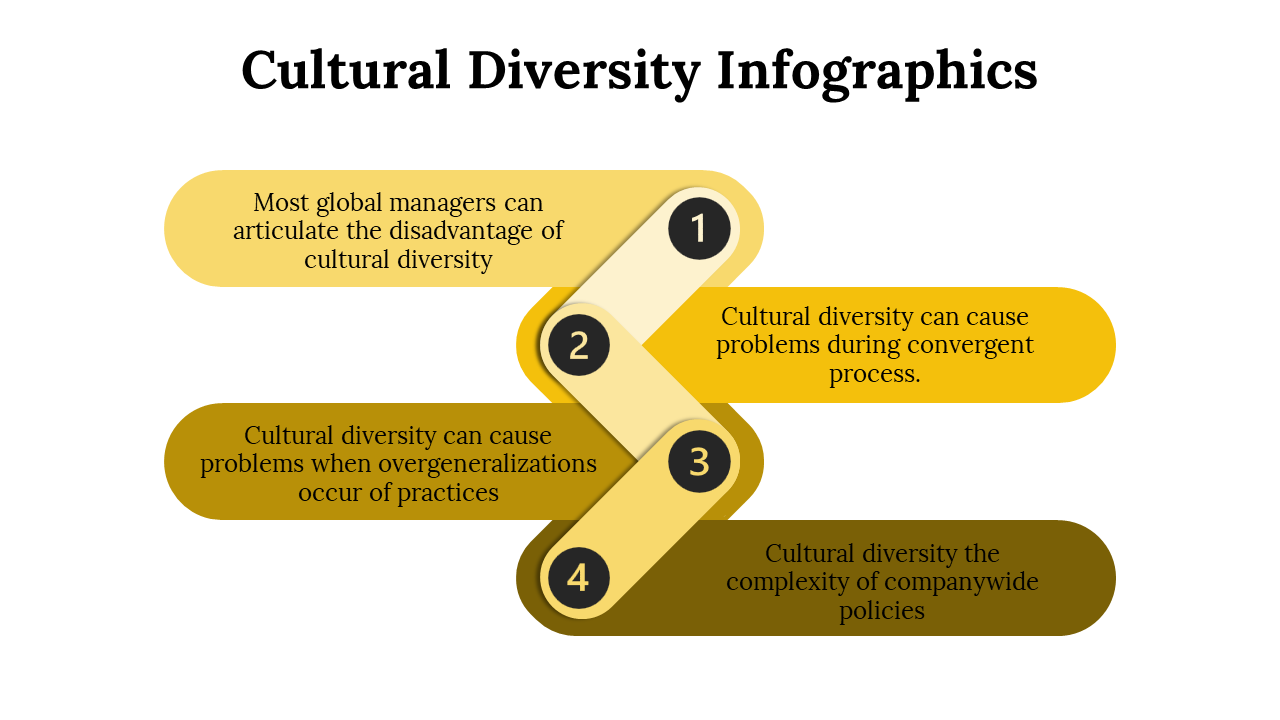 Cultural Diversity Infographics

Most global managers can articulate the disadvantage of cultural diversity

1

2

Cultural diversity can cause problems during convergent process.

Cultural diversity can cause problems when overgeneralizations occur of practices

3

4

Cultural diversity the complexity of companywide policies